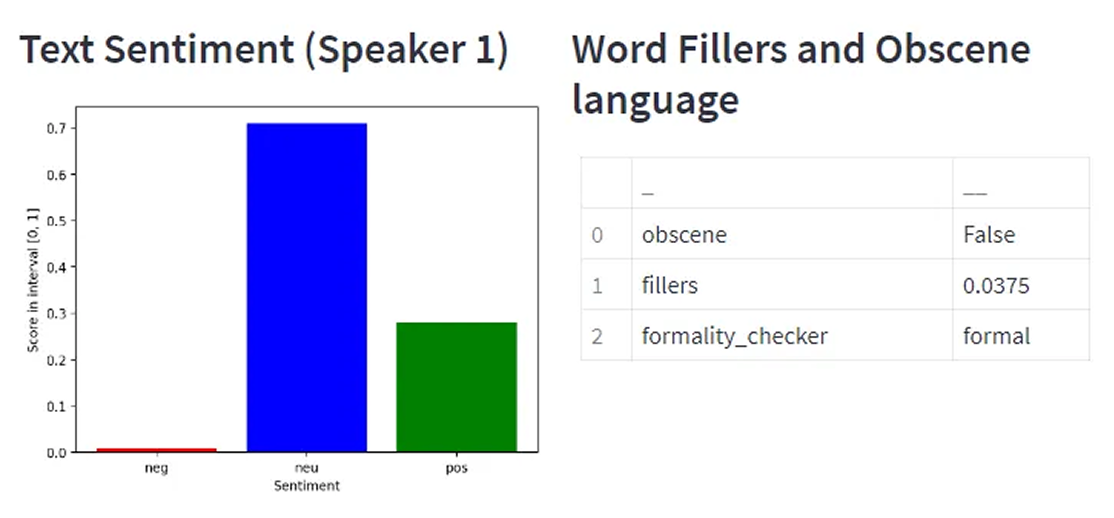 Text Sentiment (Speaker 1)

0.7
0.6
0.5
0.4
0.3
0.2
0.1
0.0

Score in interval [0, 1]

neg
neu
pos

Sentiment

Word Fillers and Obscene language

| | _ | __ |
|---|---|---|
| 0 | obscene | False |
| 1 | fillers | 0.0375 |
| 2 | formality_checker | formal |